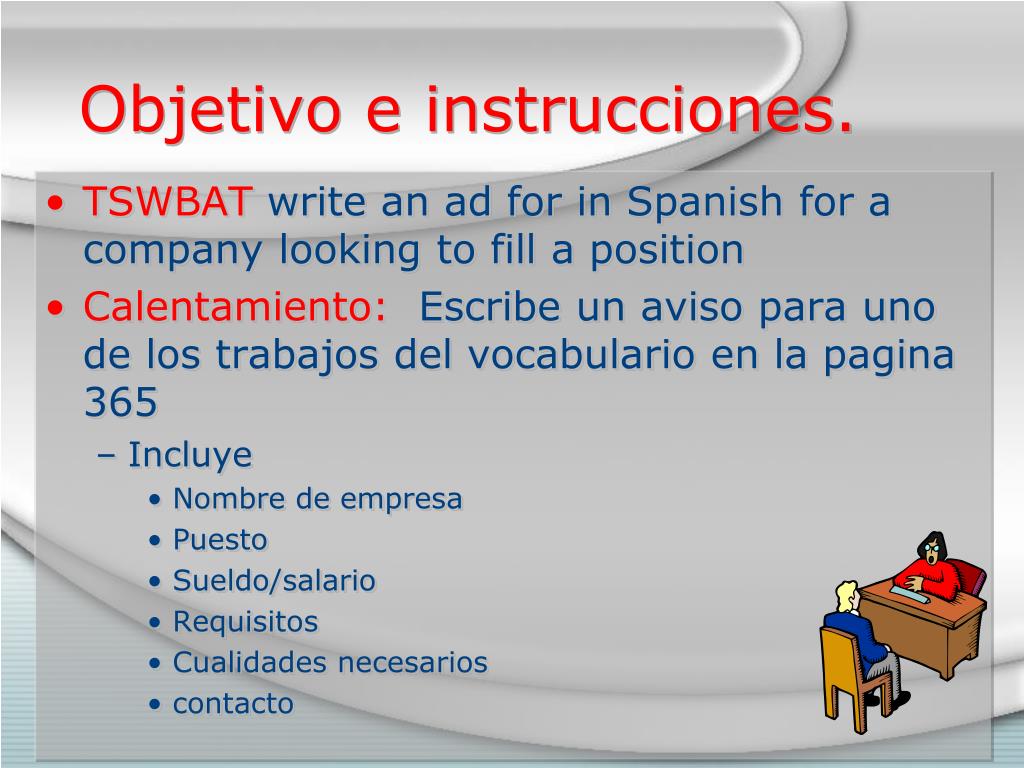 Objetivo e instrucciones.

• TSWBAT write an ad for in Spanish for a company looking to fill a position

• Calentamiento: Escribe un aviso para uno de los trabajos del vocabulario en la pagina 365

– Incluye

• Nombre de empresa

• Puesto

• Sueldo/salario

• Requisitos

• Cualidades necesarios

• contacto